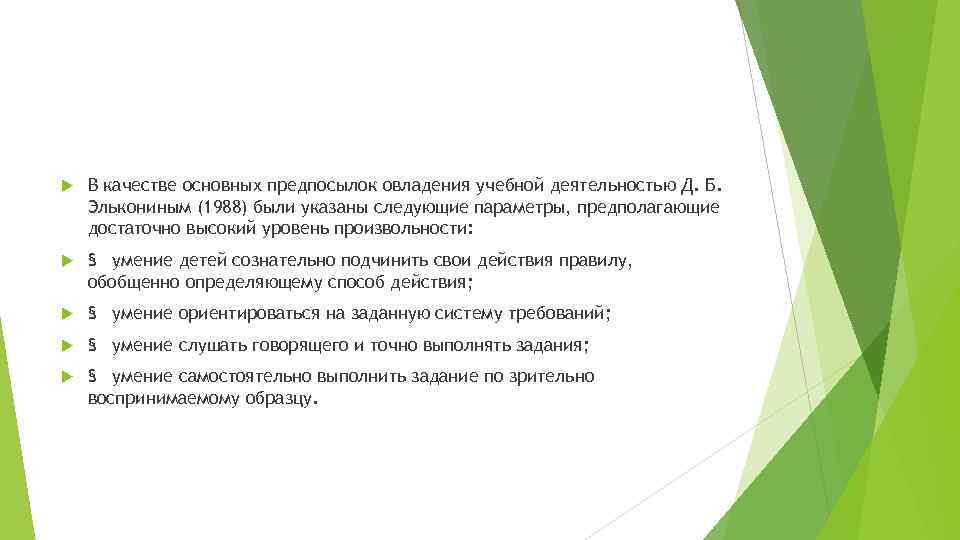 В качестве основных предпосылок овладения учебной деятельностью Д. Б. Элькониным (1988) были указаны следующие параметры, предполагающие достаточно высокий уровень произвольности:

§ умение детей сознательно подчинить свои действия правилу, обобщенно определяющему способ действия;

§ умение ориентироваться на заданную систему требований;

§ умение слушать говорящего и точно выполнять задания;

§ умение самостоятельно выполнить задание по зрительно воспринимаемому образцу.